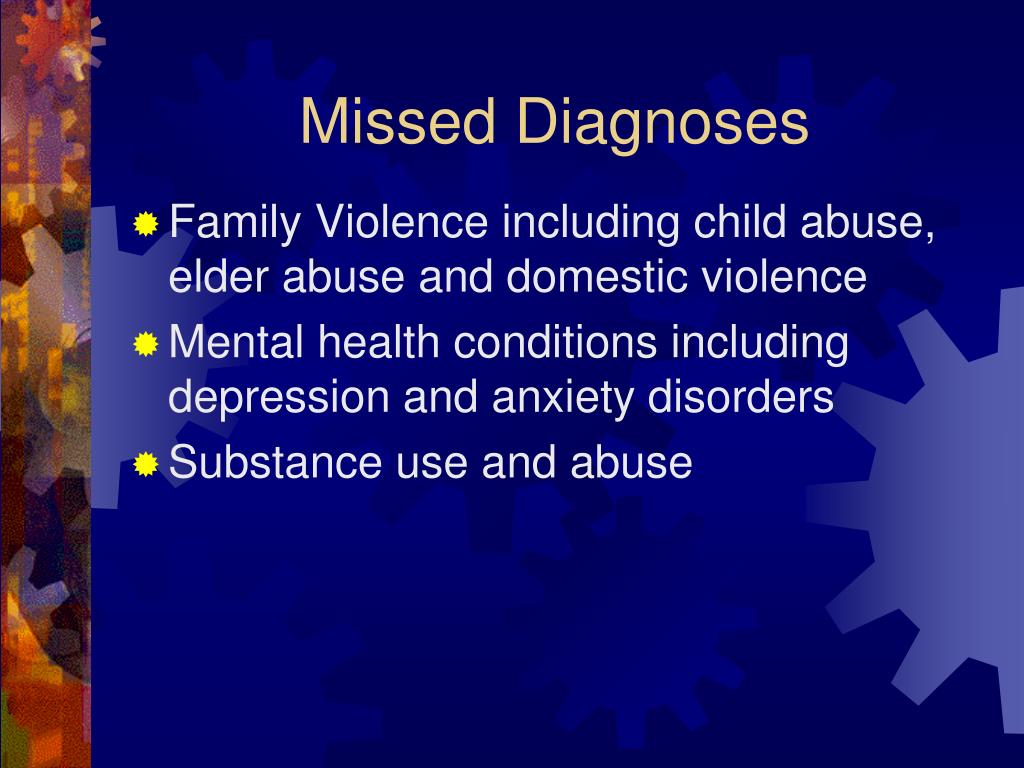 Missed Diagnoses

Family Violence including child abuse, elder abuse and domestic violence

Mental health conditions including depression and anxiety disorders

Substance use and abuse